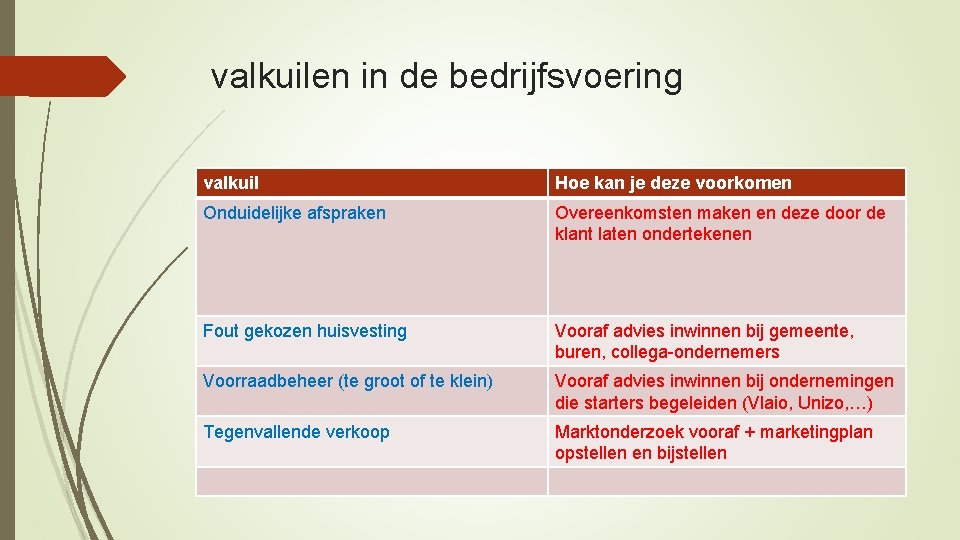 valkuilen in de bedrijfsvoering

| valkuil | Hoe kan je deze voorkomen |
|---|---|
| Onduidelijke afspraken | Overeenkomsten maken en deze door de klant laten ondertekenen |
| Fout gekozen huisvesting | Vooraf advies inwinnen bij gemeente, buren, collega-ondernemers |
| Voorraadbeheer (te groot of te klein) | Vooraf advies inwinnen bij ondernemingen die starters begeleiden (Vlaio, Unizo,…) |
| Tegenvallende verkoop | Marktonderzoek vooraf + marketingplan opstellen en bijstellen |
| | |